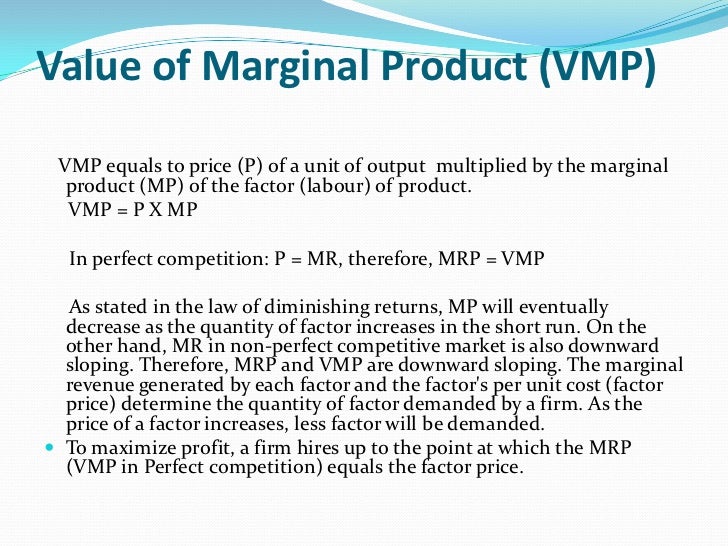 Value of Marginal Product (VMP)

VMP equals to price (P) of a unit of output multiplied by the marginal product (MP) of the factor (labour) of product.

VMP = P X MP

In perfect competition: P = MR, therefore, MRP = VMP

As stated in the law of diminishing returns, MP will eventually decrease as the quantity of factor increases in the short run. On the other hand, MR in non-perfect competitive market is also downward sloping. Therefore, MRP and VMP are downward sloping. The marginal revenue generated by each factor and the factor's per unit cost (factor price) determine the quantity of factor demanded by a firm. As the price of a factor increases, less factor will be demanded.

To maximize profit, a firm hires up to the point at which the MRP (VMP in Perfect competition) equals the factor price.